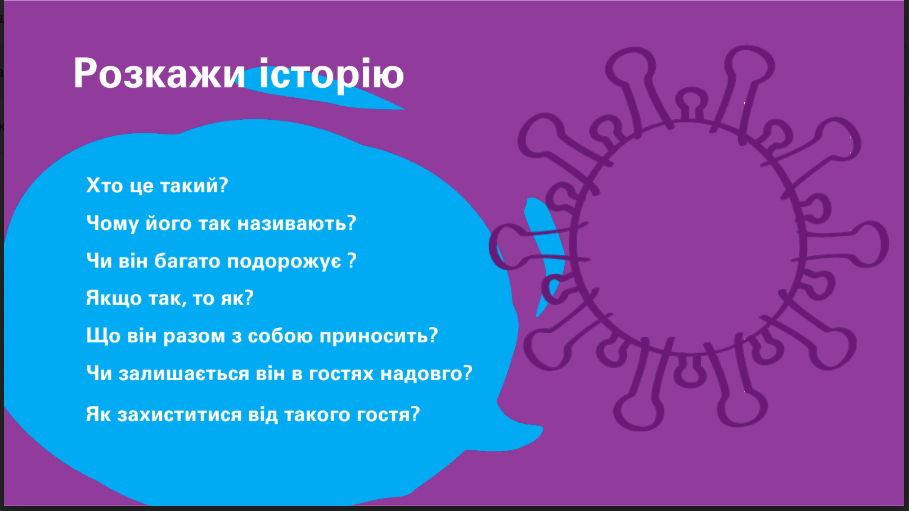 Розкажи історію

Хто це такий?

Чому його так називають?

Чи він багато подорожує ?

Якщо так, то як?

Що він разом з собою приносить?

Чи залишається він в гостях надовго?

Як захиститися від такого гостя?